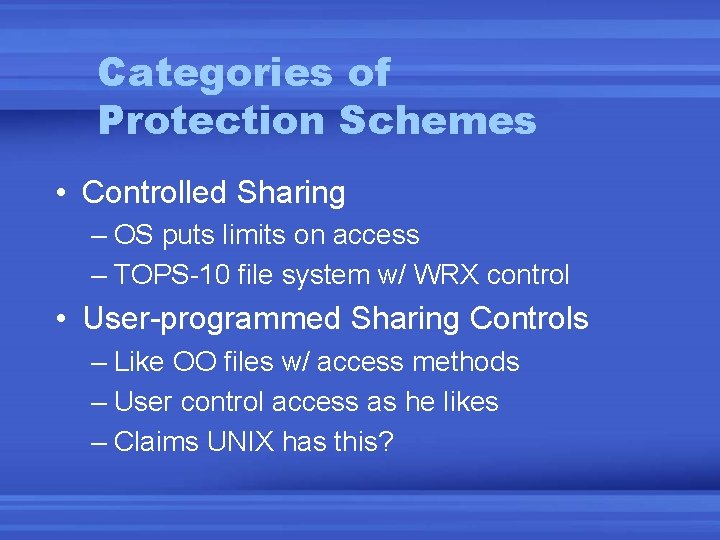 Categories of Protection Schemes

• Controlled Sharing
– OS puts limits on access
– TOPS-10 file system w/ WRX control

• User-programmed Sharing Controls
– Like OO files w/ access methods
– User control access as he likes
– Claims UNIX has this?